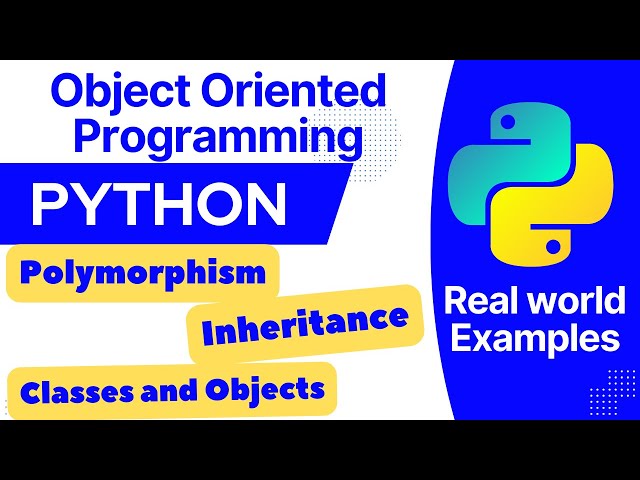 Object Oriented Programming

PYTHON

Polymorphism

Inheritance

Classes and Objects

Real world Examples